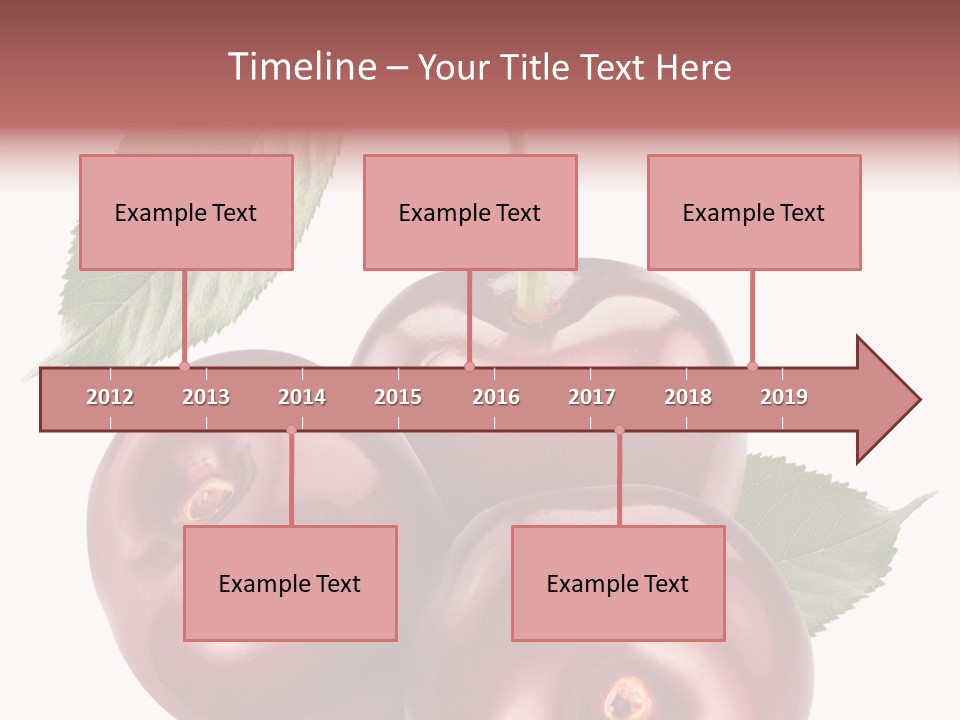 Timeline – Your Title Text Here

Example Text

Example Text

Example Text

2012 2013 2014 2015 2016 2017 2018 2019

Example Text

Example Text